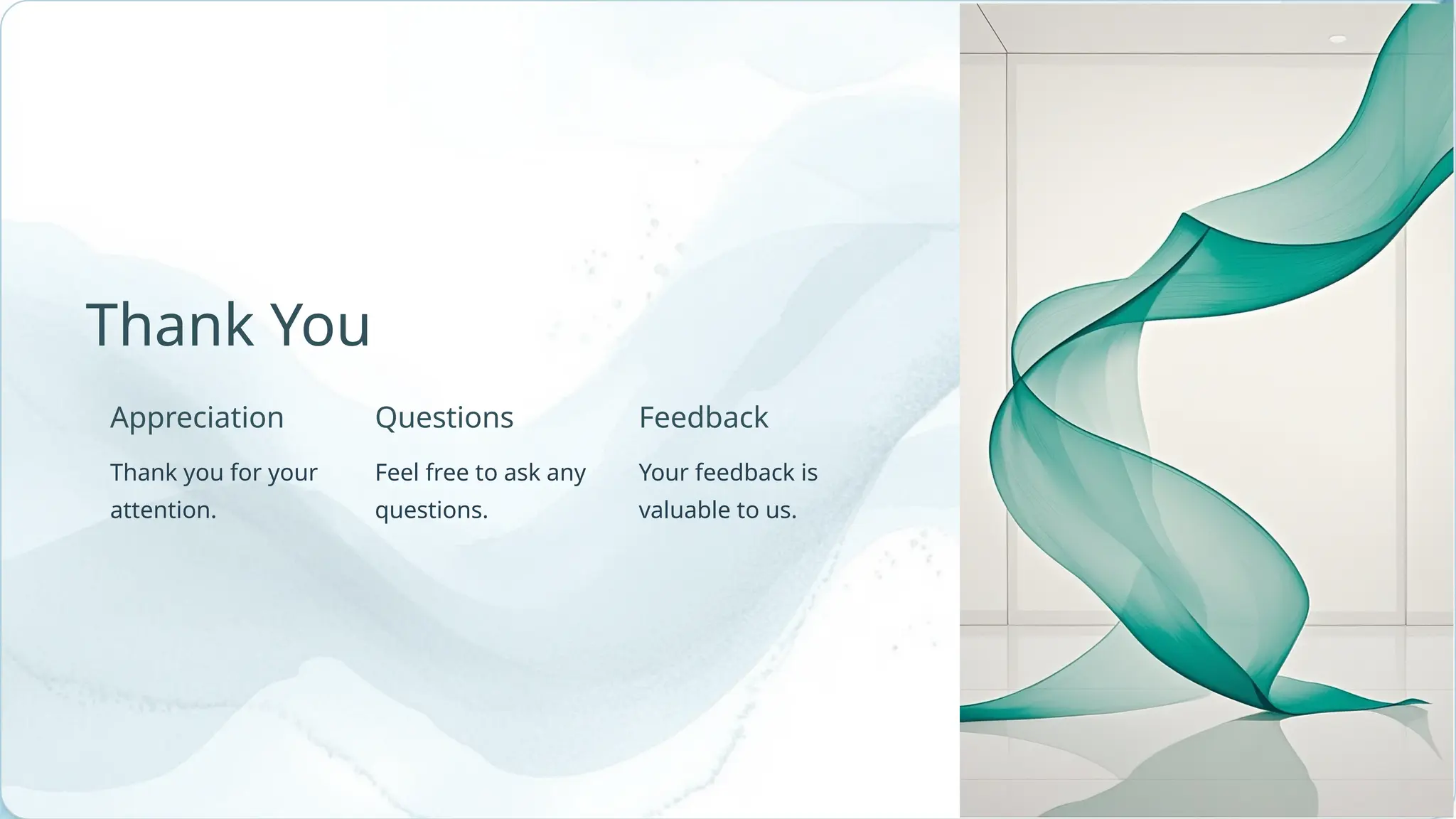 Thank You

Appreciation

Thank you for your attention.

Questions

Feel free to ask any questions.

Feedback

Your feedback is valuable to us.